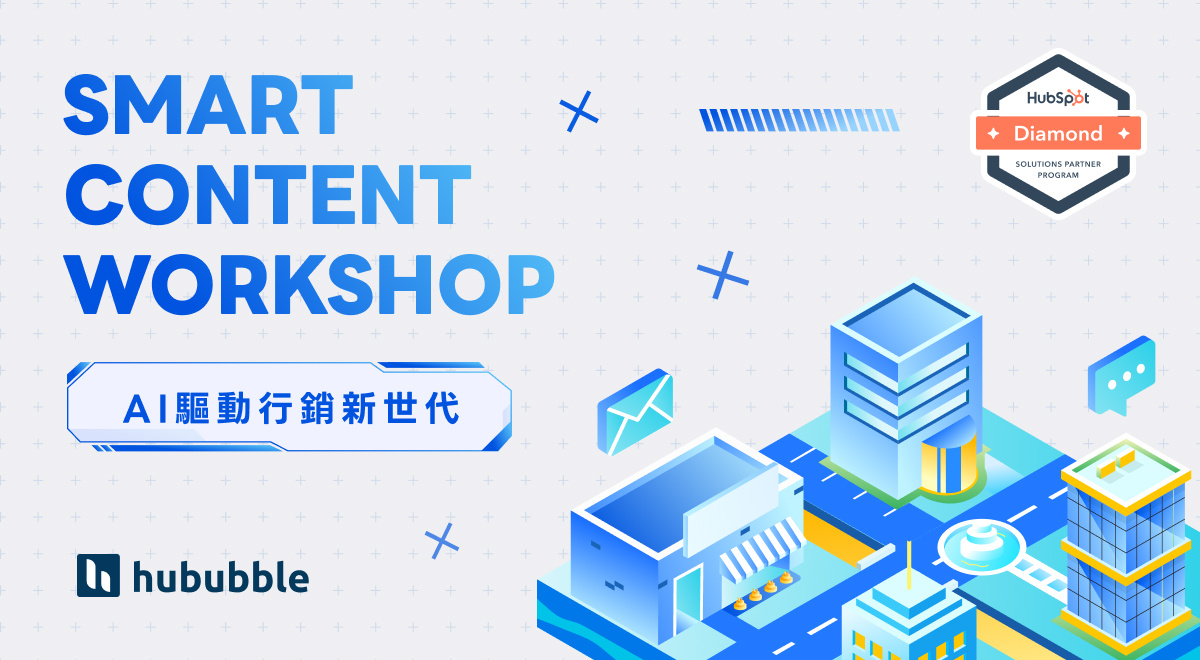 SMART CONTENT WORKSHOP

AI驅動行銷新世代

hububble

HubSpot
Diamond
SOLUTIONS PARTNER PROGRAM